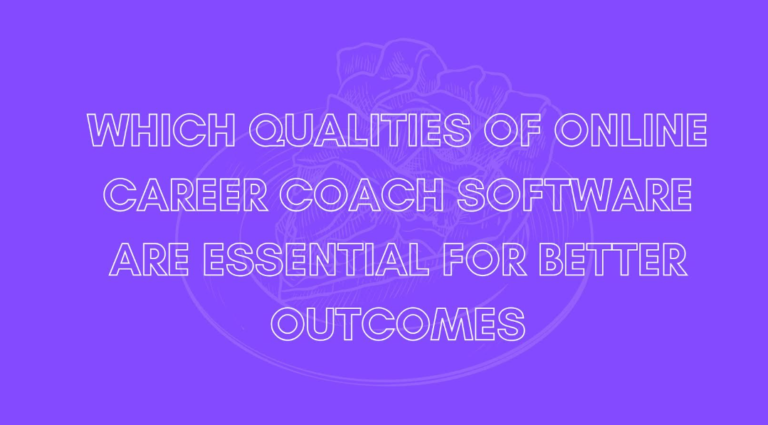 WHICH QUALITIES OF ONLINE CAREER COACH SOFTWARE ARE ESSENTIAL FOR BETTER OUTCOMES